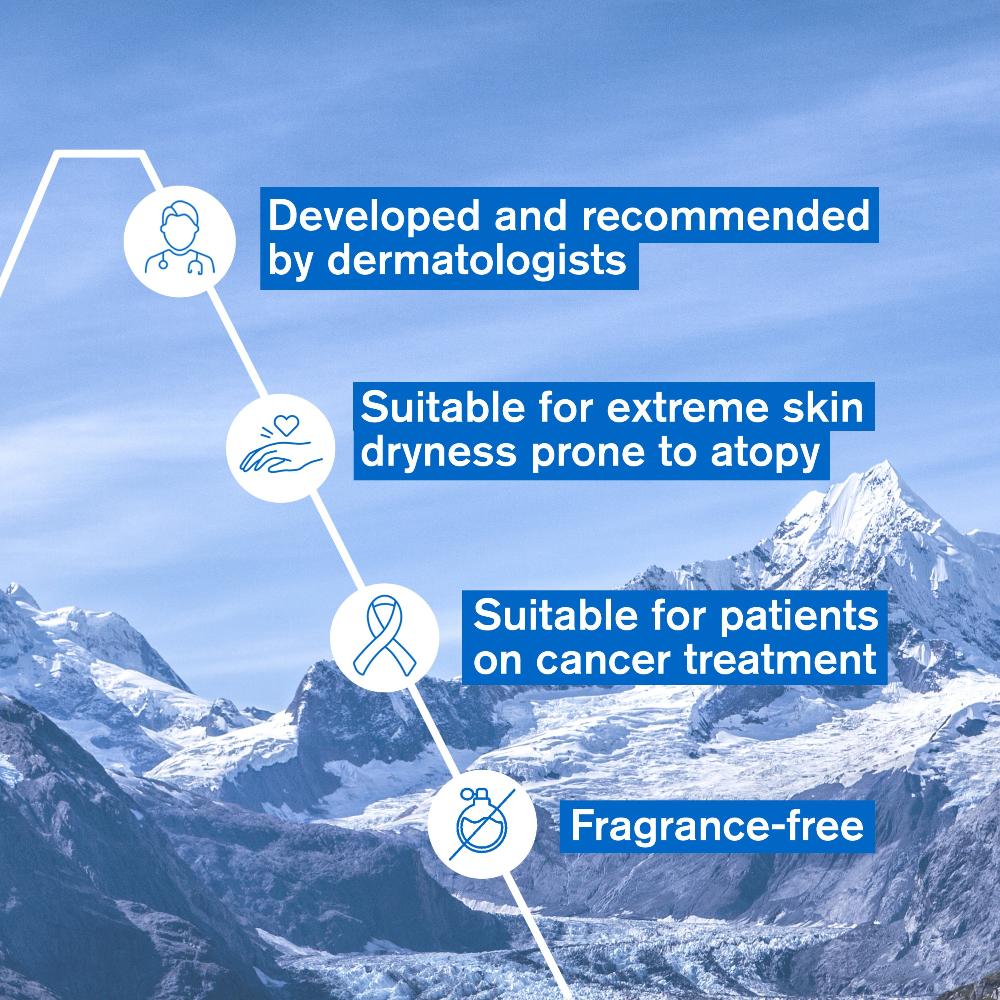 Developed and recommended by dermatologists

Suitable for extreme skin dryness prone to atopy

Suitable for patients on cancer treatment

Fragrance-free